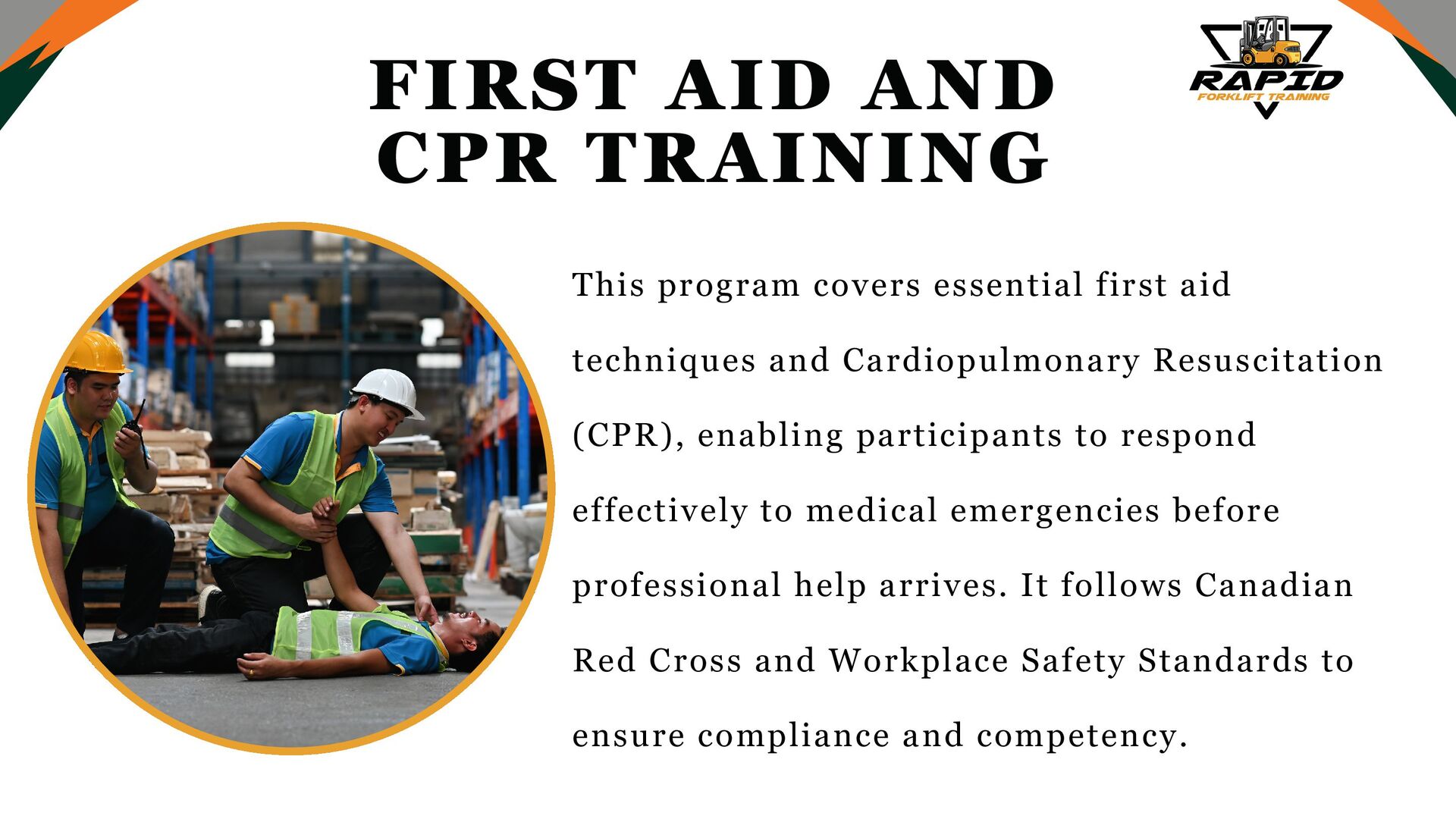 FIRST AID AND CPR TRAINING

RAPID
FORKLIFT TRAINING

This program covers essential first aid techniques and Cardiopulmonary Resuscitation (CPR), enabling participants to respond effectively to medical emergencies before professional help arrives. It follows Canadian Red Cross and Workplace Safety Standards to ensure compliance and competency.